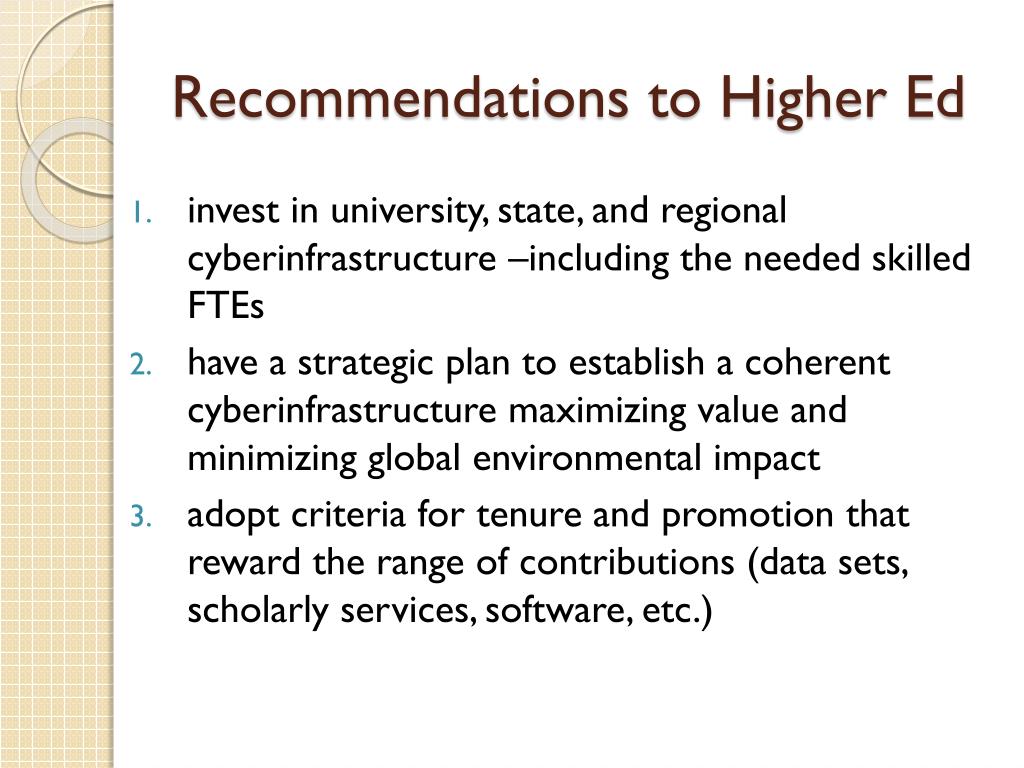 Recommendations to Higher Ed

1. invest in university, state, and regional cyberinfrastructure –including the needed skilled FTEs
2. have a strategic plan to establish a coherent cyberinfrastructure maximizing value and minimizing global environmental impact
3. adopt criteria for tenure and promotion that reward the range of contributions (data sets, scholarly services, software, etc.)